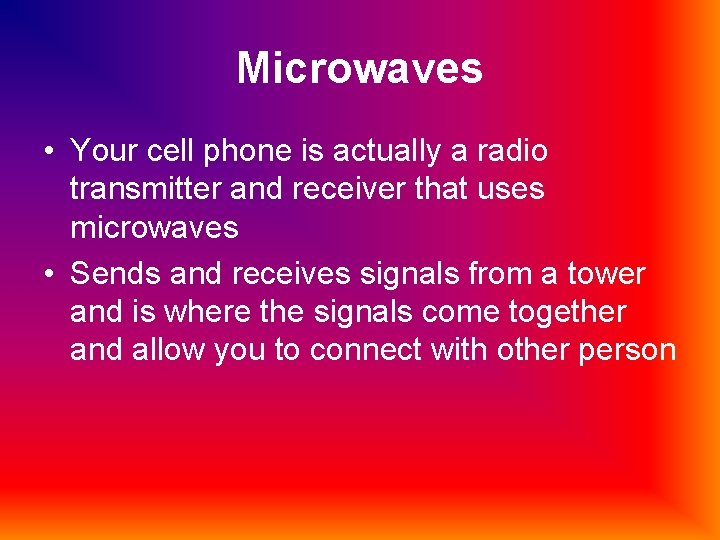 Microwaves

• Your cell phone is actually a radio transmitter and receiver that uses microwaves
• Sends and receives signals from a tower and is where the signals come together and allow you to connect with other person